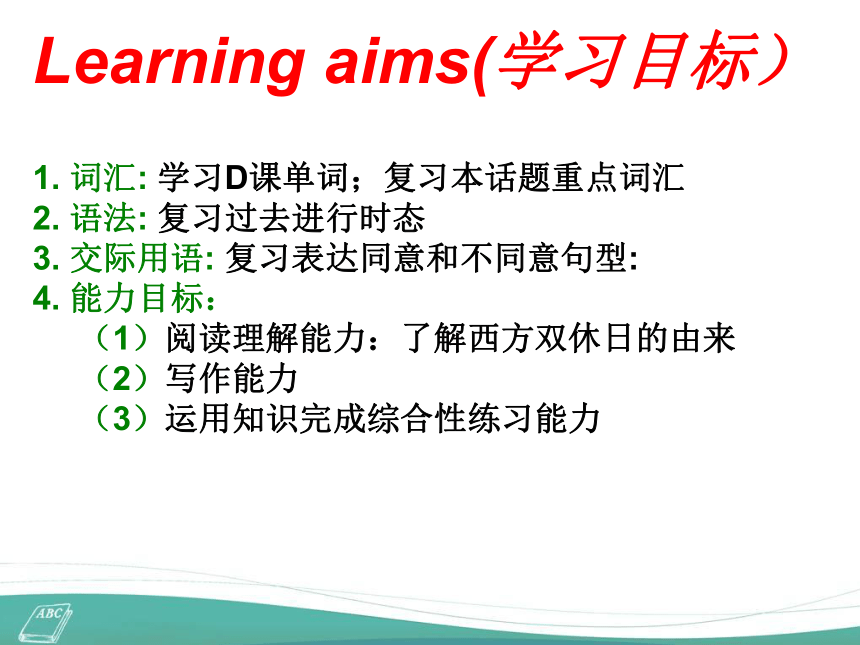 Learning aims(学习目标）

1. 词汇: 学习D课单词；复习本话题重点词汇
2. 语法: 复习过去进行时态
3. 交际用语: 复习表达同意和不同意句型:
4. 能力目标：
（1）阅读理解能力：了解西方双休日的由来
（2）写作能力
（3）运用知识完成综合性练习能力

ABC